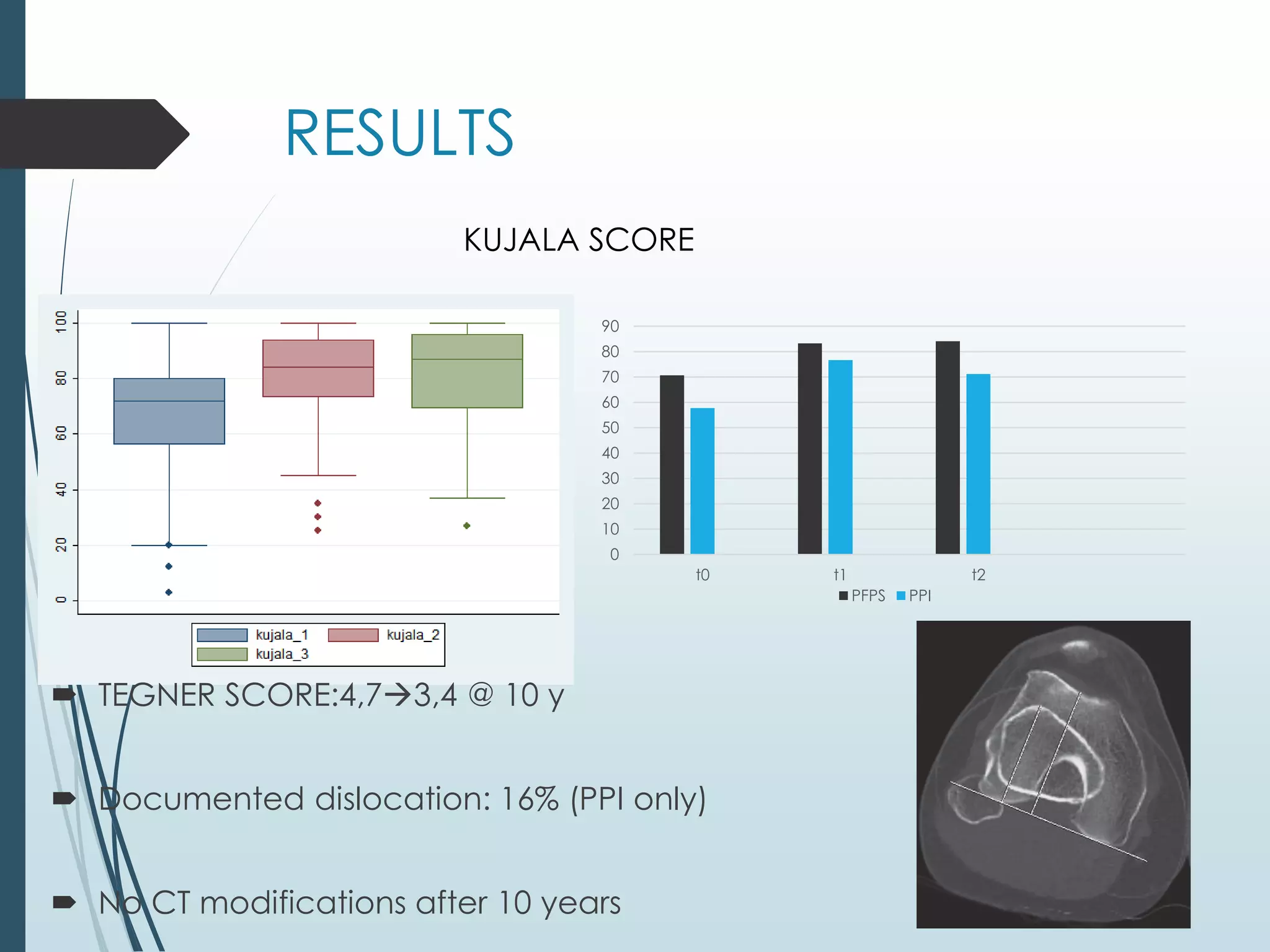 RESULTS

KUJALA SCORE

100
80
60
40
20
0

kujala_1 kujala_2
kujala_3

90
80
70
60
50
40
30
20
10
0

t0 t1 t2

PFPS PPI

TEGNER SCORE:4,7→3,4 @ 10 y

Documented dislocation: 16% (PPI only)

No CT modifications after 10 years